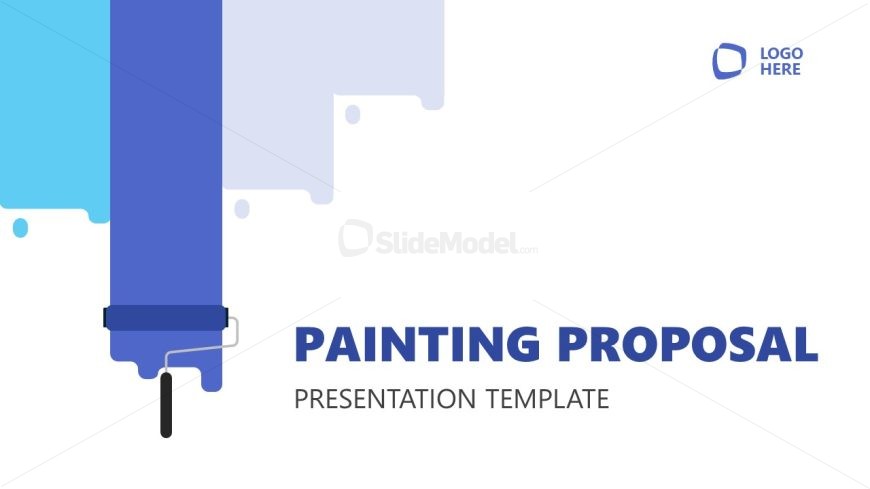 LOGO HERE

SlideModel.com

PAINTING PROPOSAL

PRESENTATION TEMPLATE